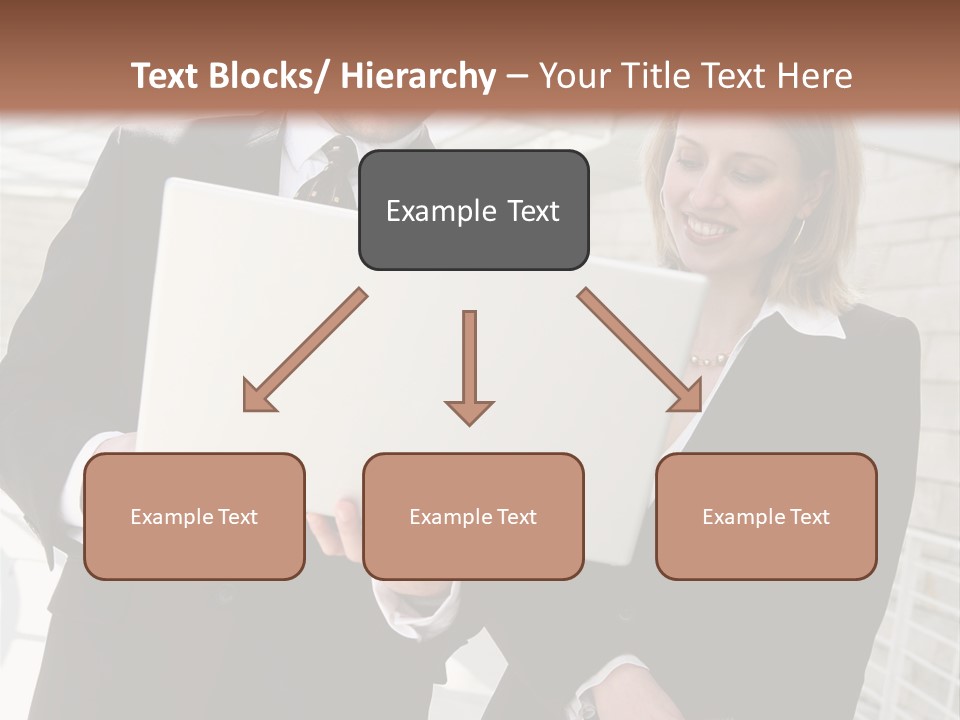 Text Blocks/ Hierarchy – Your Title Text Here

Example Text

Example Text

Example Text

Example Text